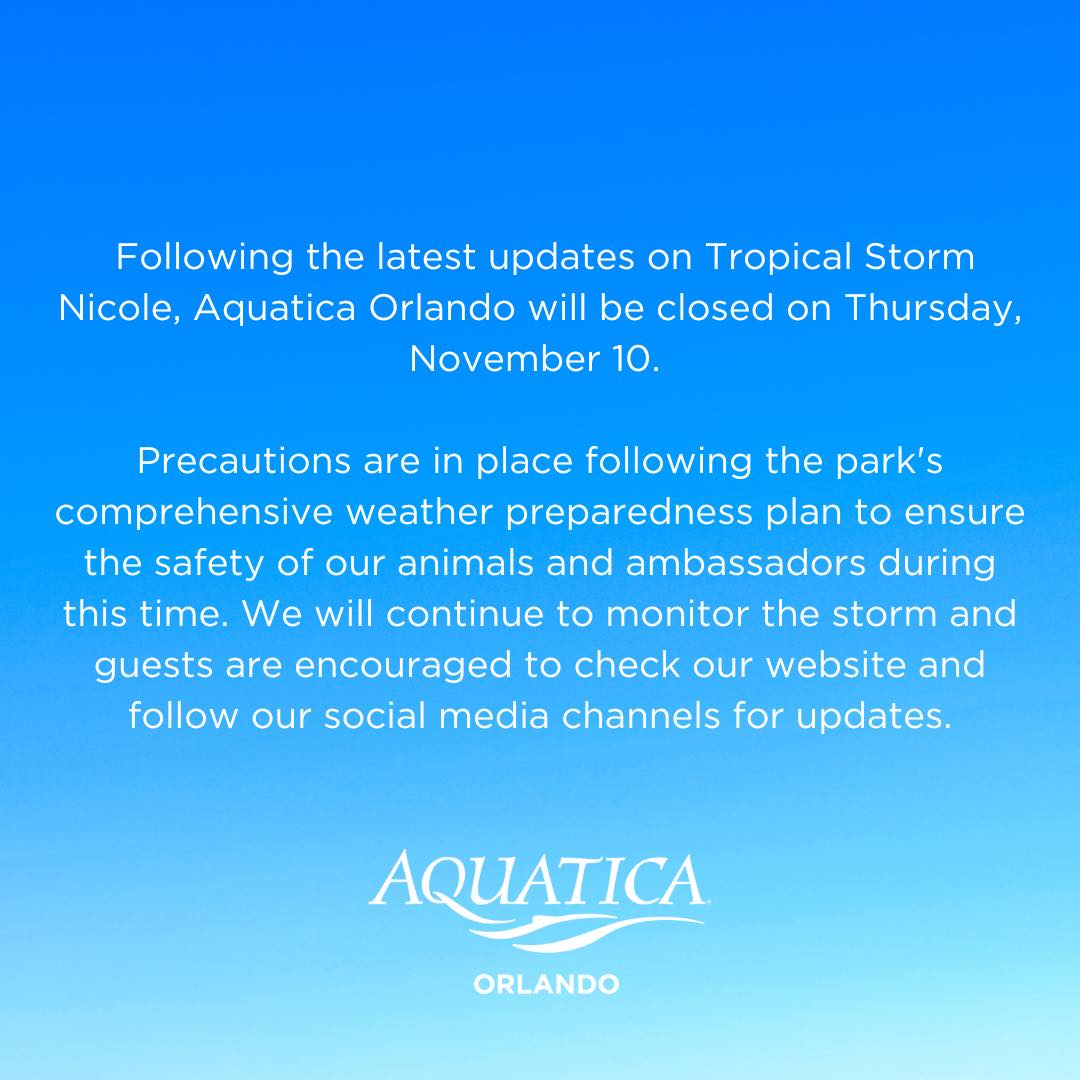 Following the latest updates on Tropical Storm Nicole, Aquatica Orlando will be closed on Thursday, November 10.

Precautions are in place following the park's comprehensive weather preparedness plan to ensure the safety of our animals and ambassadors during this time. We will continue to monitor the storm and guests are encouraged to check our website and follow our social media channels for updates.

AQUATICA

ORLANDO